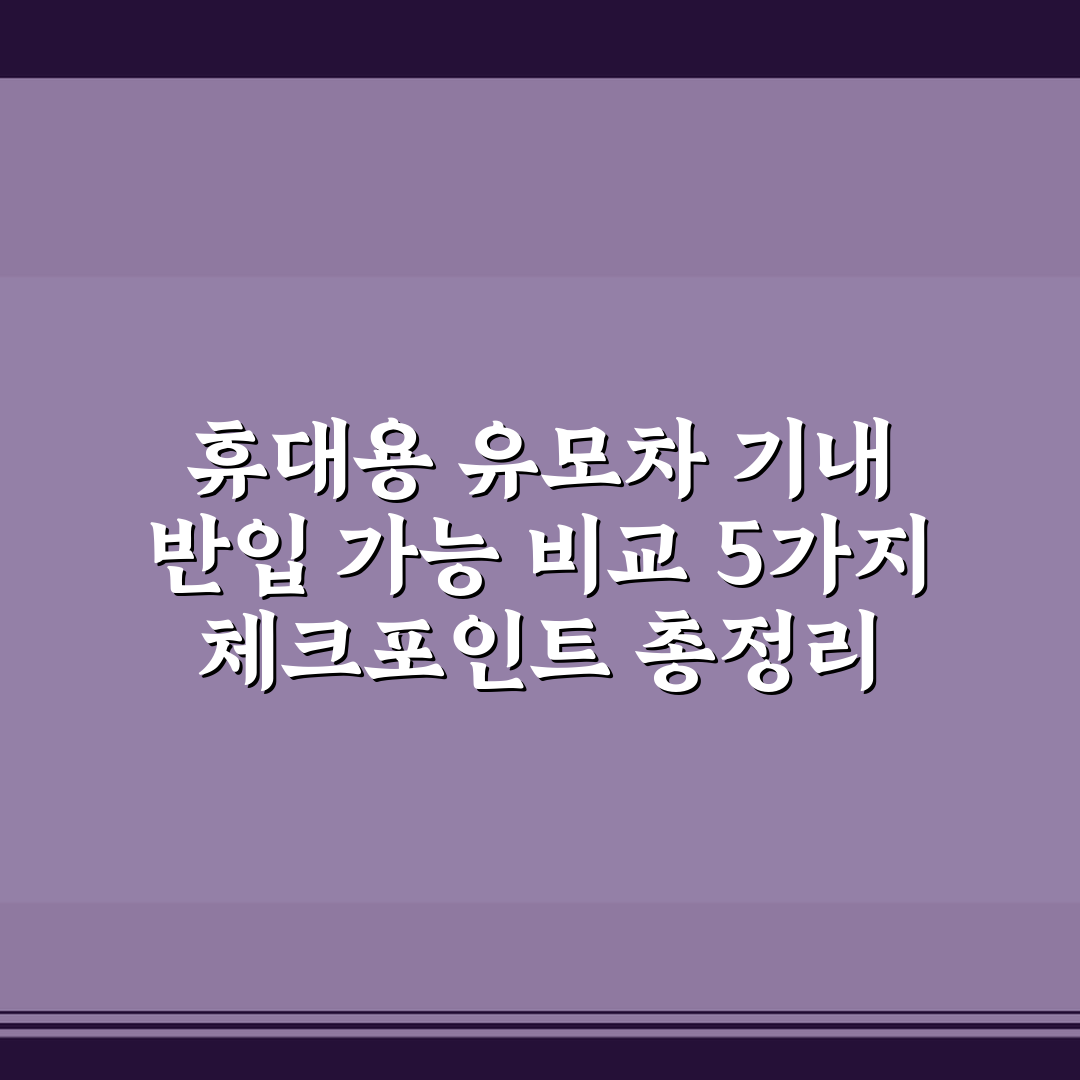 휴대용 유모차 기내 반입 가능 비교 5가지 체크포인트 총정리